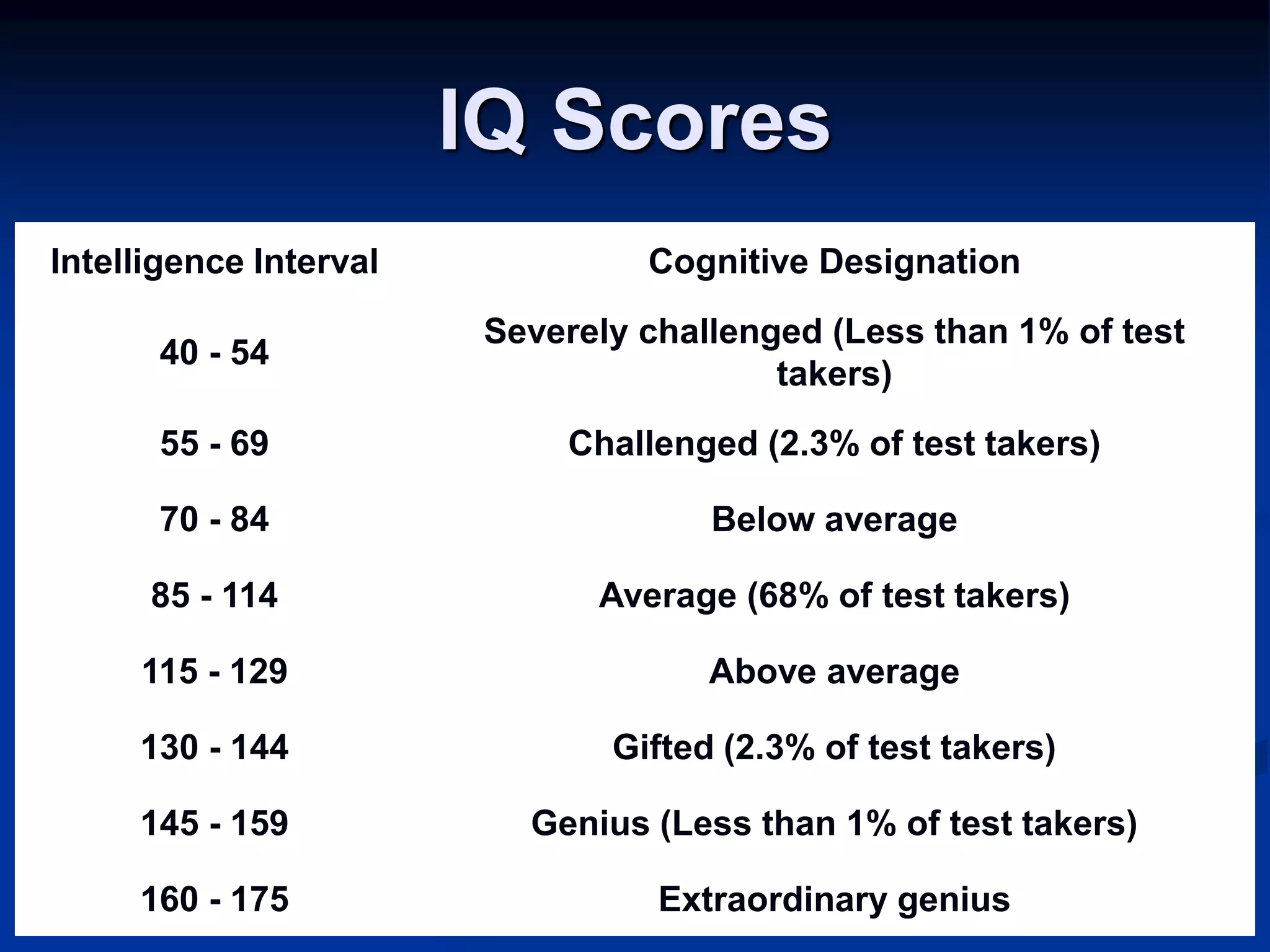 IQ Scores

| Intelligence Interval | Cognitive Designation |
|---|---|
| 40 - 54 | Severely challenged (Less than 1% of test takers) |
| 55 - 69 | Challenged (2.3% of test takers) |
| 70 - 84 | Below average |
| 85 - 114 | Average (68% of test takers) |
| 115 - 129 | Above average |
| 130 - 144 | Gifted (2.3% of test takers) |
| 145 - 159 | Genius (Less than 1% of test takers) |
| 160 - 175 | Extraordinary genius |